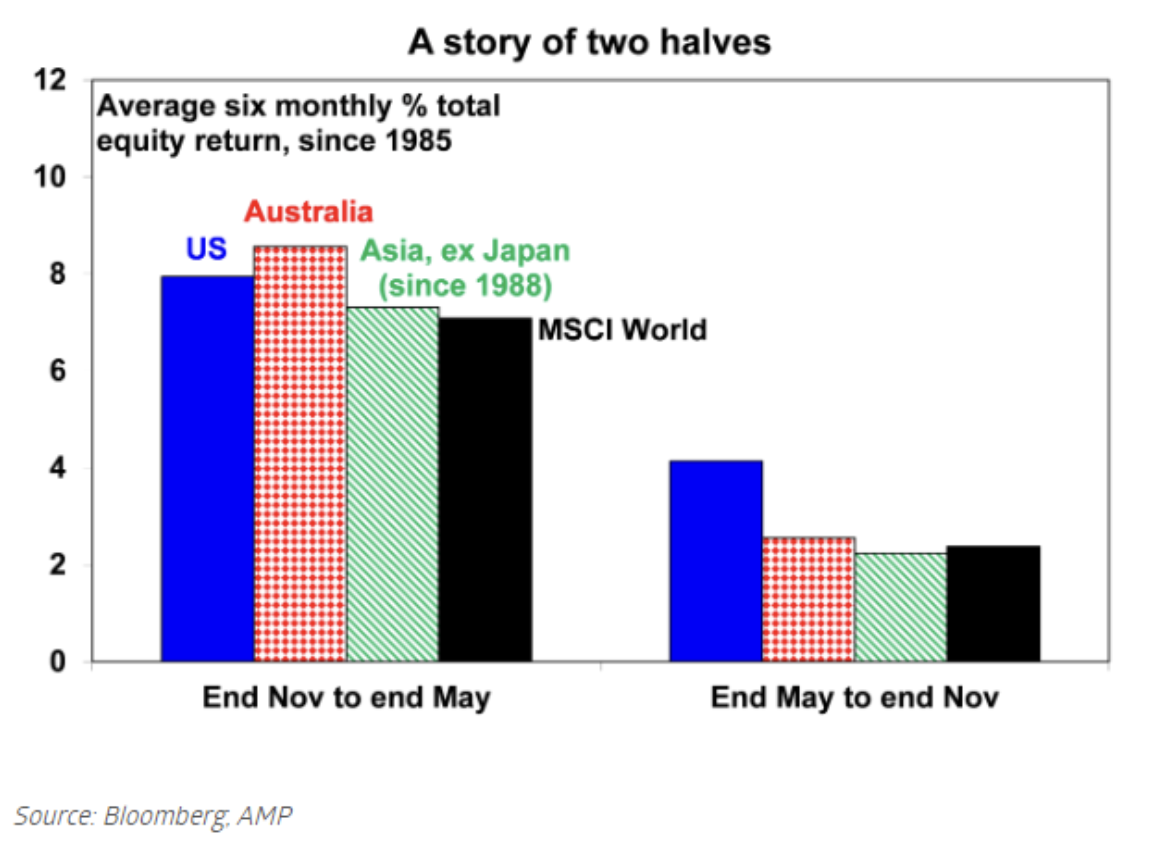 A story of two halves

12
10
8
6
4
2
0

Average six monthly % total equity return, since 1985

US
Australia
Asia, ex Japan (since 1988)
MSCI World

End Nov to end May
End May to end Nov

Source: Bloomberg, AMP